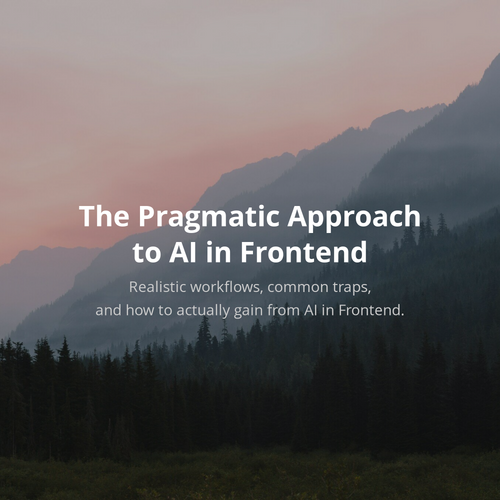 The Pragmatic Approach to AI in Frontend

Realistic workflows, common traps, and how to actually gain from AI in Frontend.